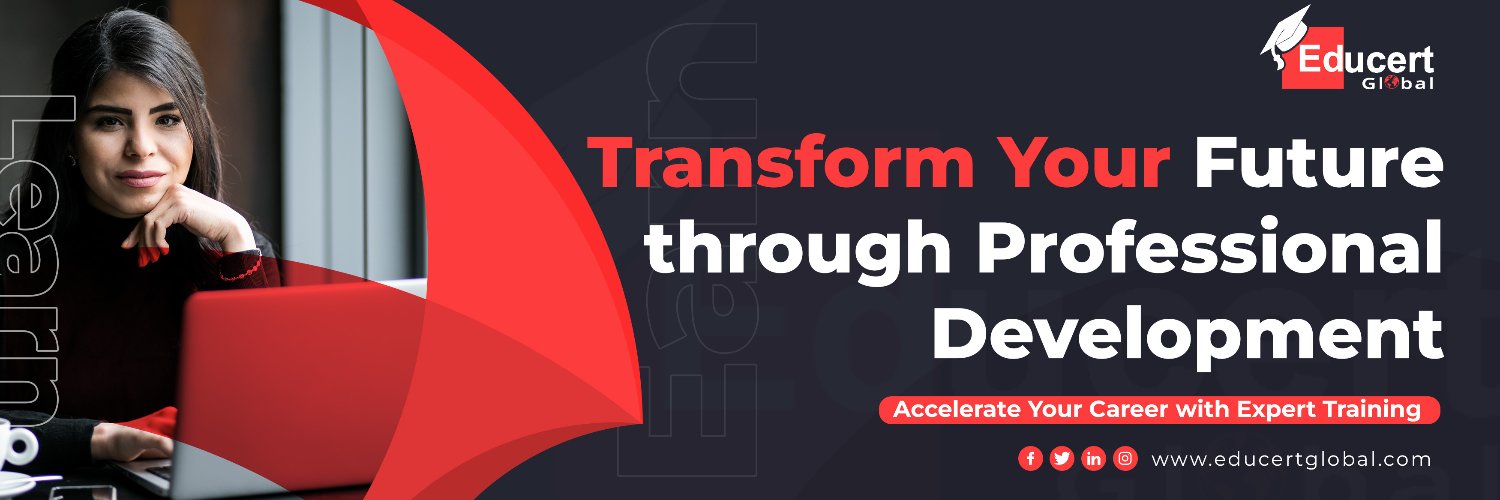 Learn

Learn

Educert
Global

Transform Your Future through Professional Development

Accelerate Your Career with Expert Training

www.educertglobal.com